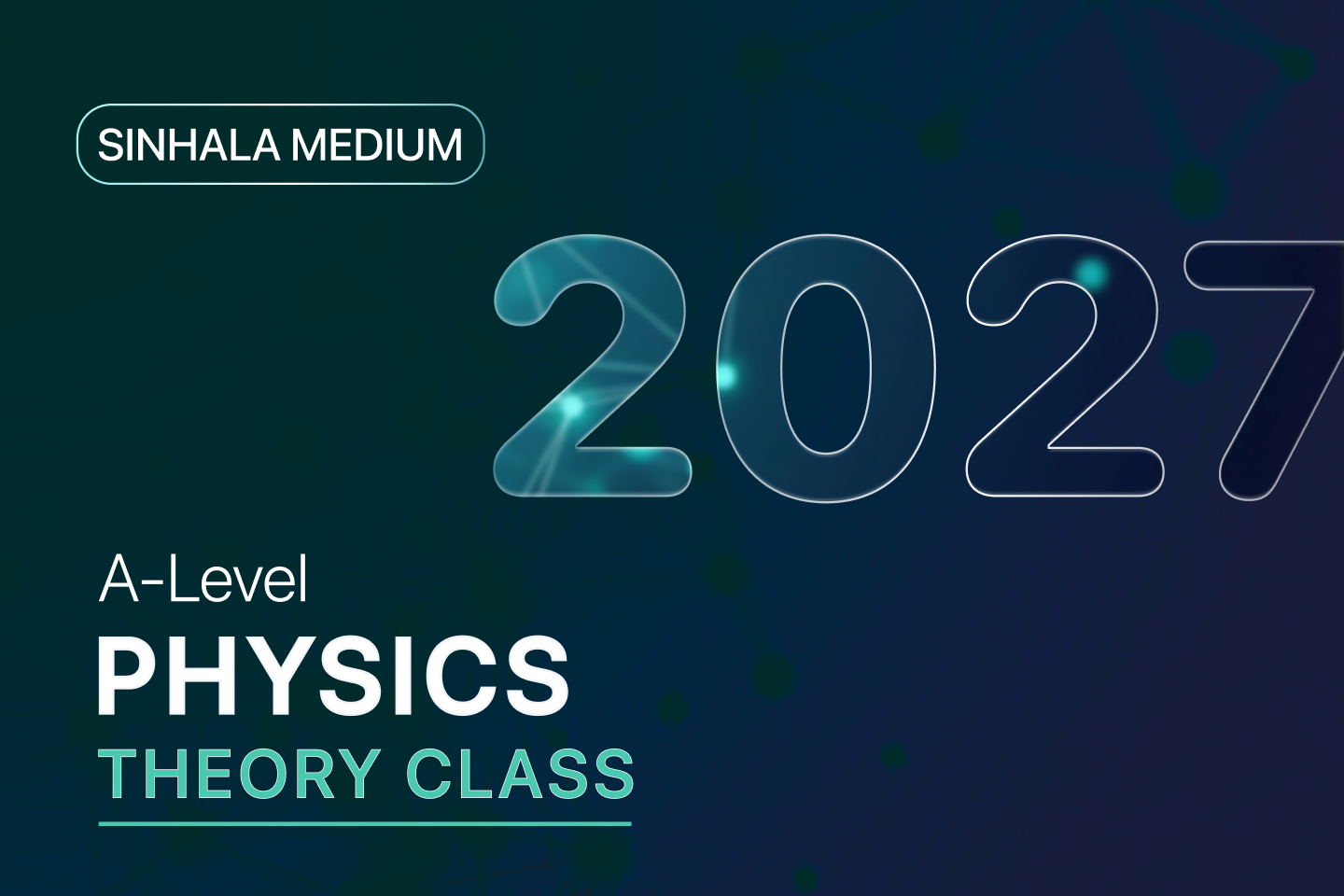 SINHALA MEDIUM

2027

A-Level

PHYSICS

THEORY CLASS